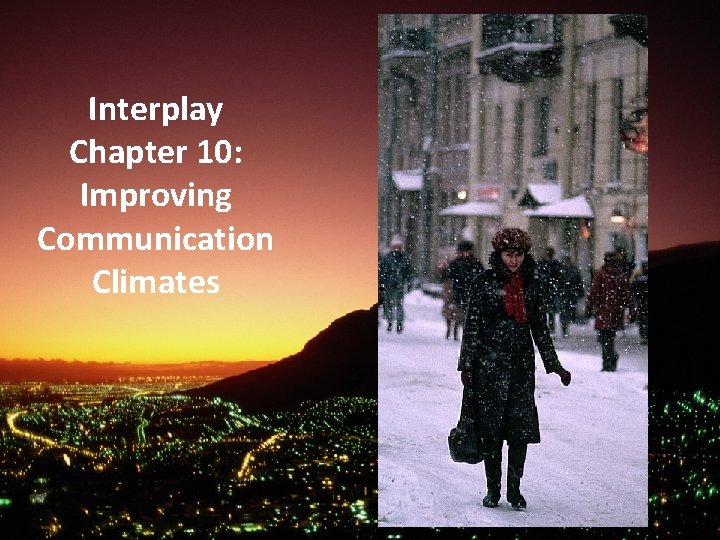 Interplay
Chapter 10:
Improving
Communication
Climates